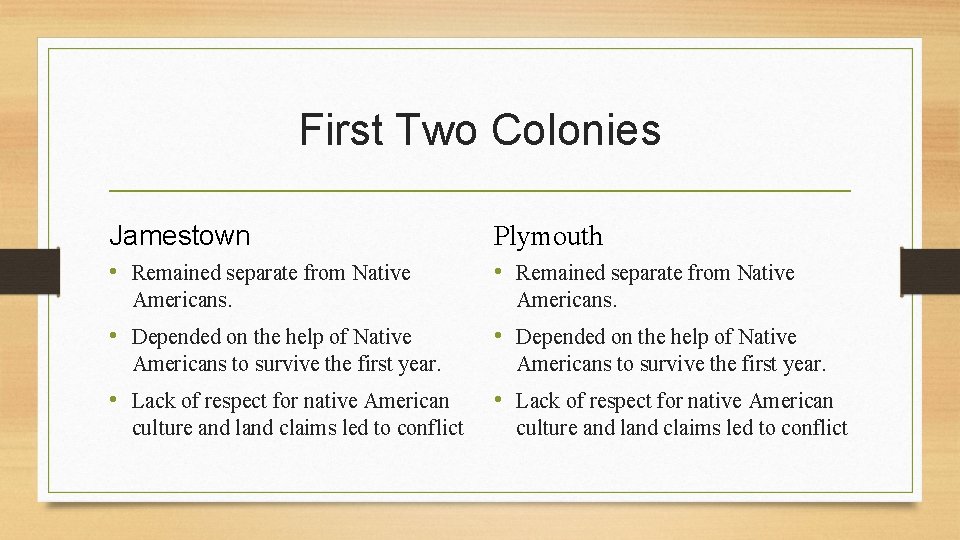 First Two Colonies

Jamestown

• Remained separate from Native Americans.

• Depended on the help of Native Americans to survive the first year.

• Lack of respect for native American culture and land claims led to conflict

Plymouth

• Remained separate from Native Americans.

• Depended on the help of Native Americans to survive the first year.

• Lack of respect for native American culture and land claims led to conflict